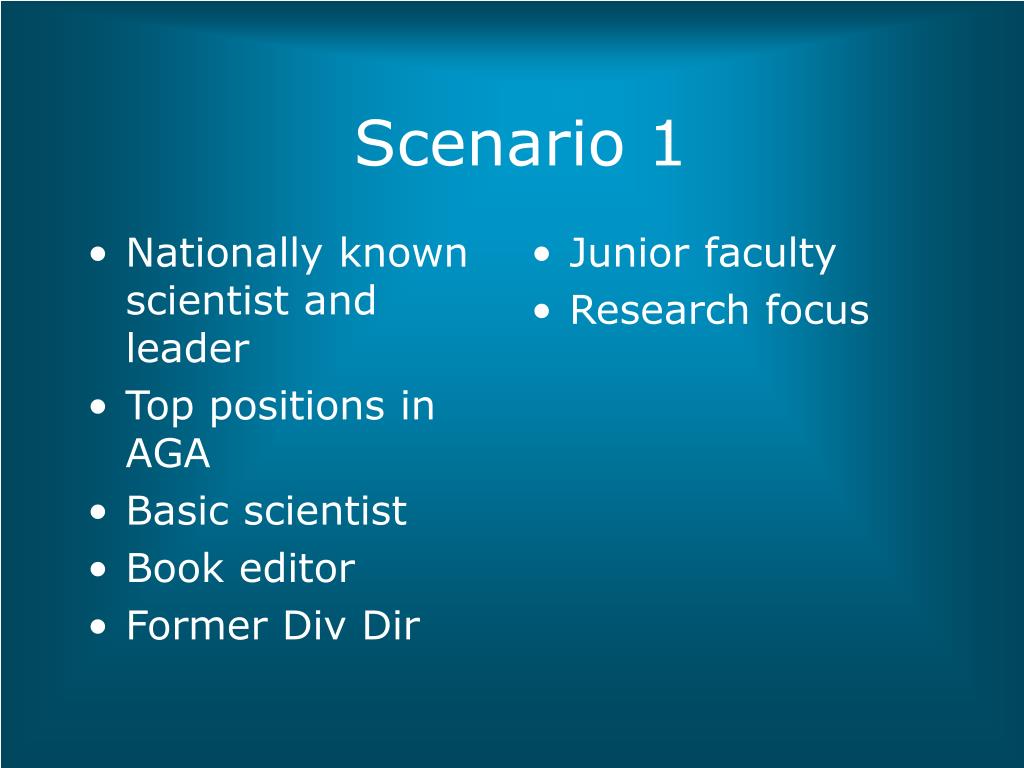 Scenario 1

• Nationally known scientist and leader
• Top positions in AGA
• Basic scientist
• Book editor
• Former Div Dir

• Junior faculty
• Research focus